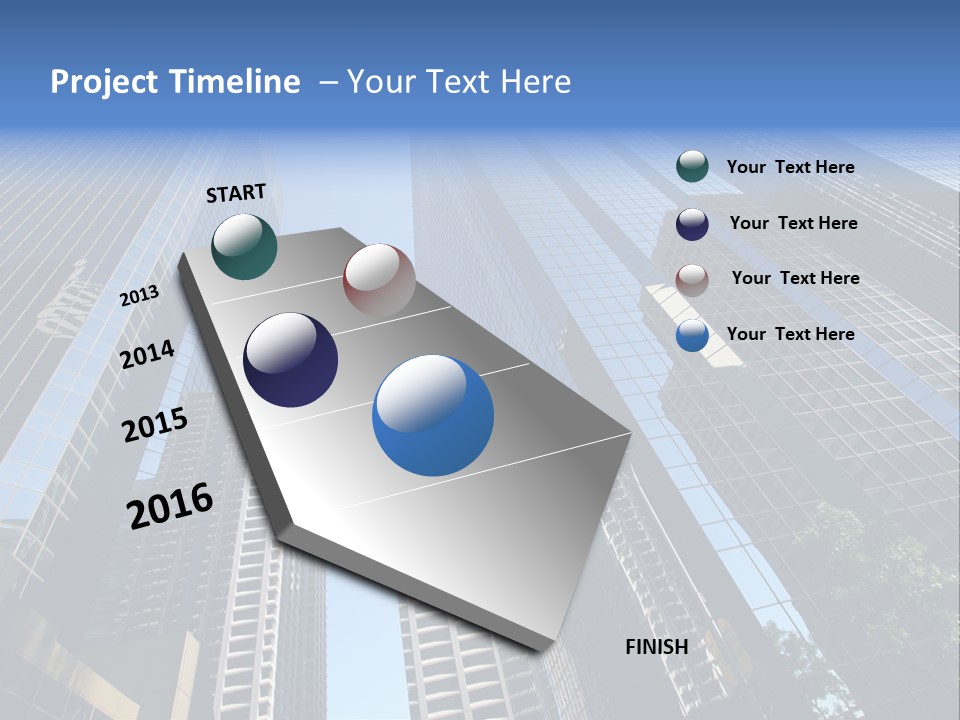 Project Timeline – Your Text Here

START

2013

2014

2015

2016

FINISH

Your Text Here

Your Text Here

Your Text Here

Your Text Here